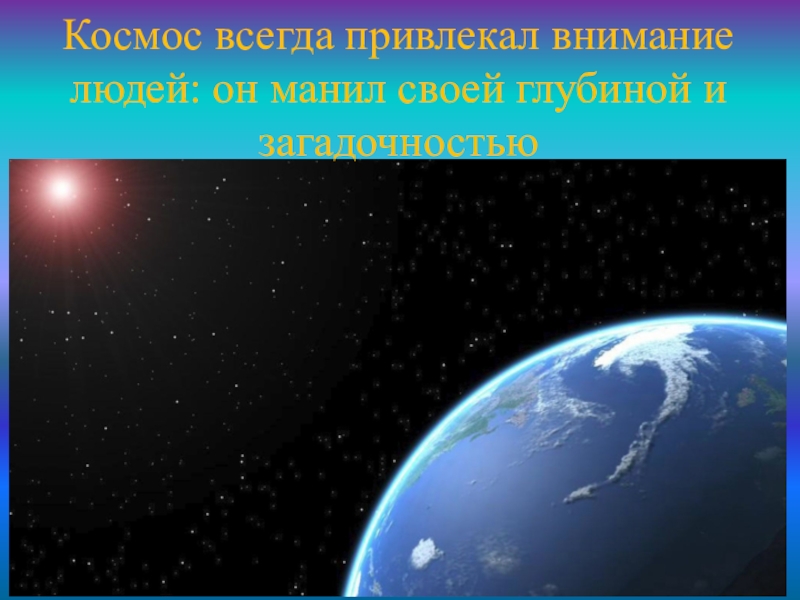 Космос всегда привлекал внимание людей: он манил своей глубиной и загадочностью